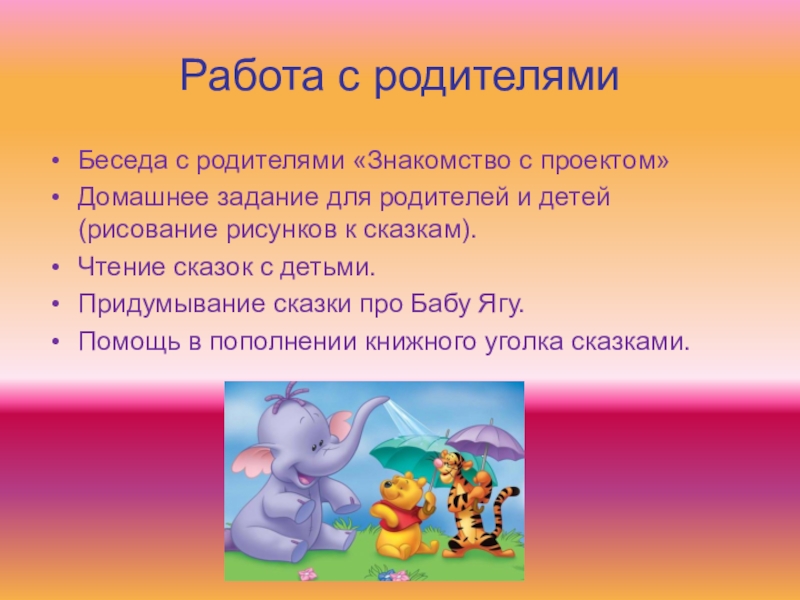 Работа с родителями

• Беседа с родителями «Знакомство с проектом»
• Домашнее задание для родителей и детей (рисование рисунков к сказкам).
• Чтение сказок с детьми.
• Придумывание сказки про Бабу Ягу.
• Помощь в пополнении книжного уголка сказками.